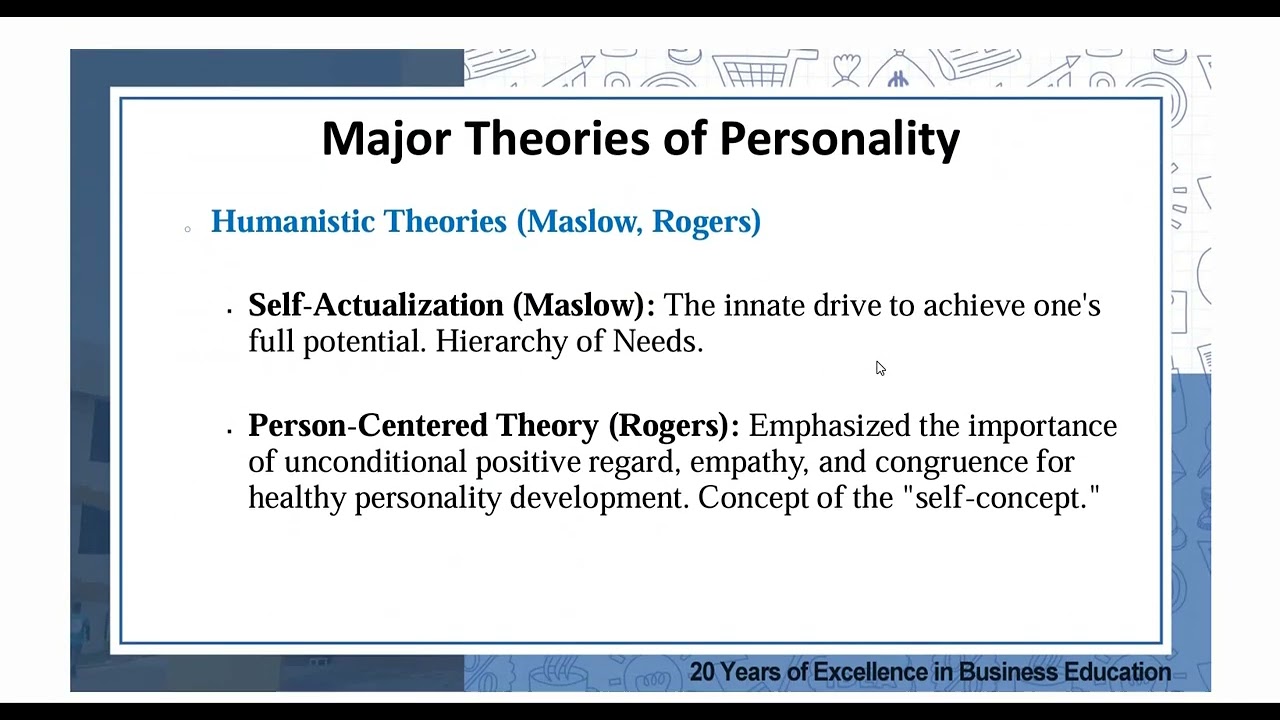 Major Theories of Personality

Humanistic Theories (Maslow, Rogers)

Self-Actualization (Maslow): The innate drive to achieve one's full potential. Hierarchy of Needs.

Person-Centered Theory (Rogers): Emphasized the importance of unconditional positive regard, empathy, and congruence for healthy personality development. Concept of the "self-concept."

20 Years of Excellence in Business Education